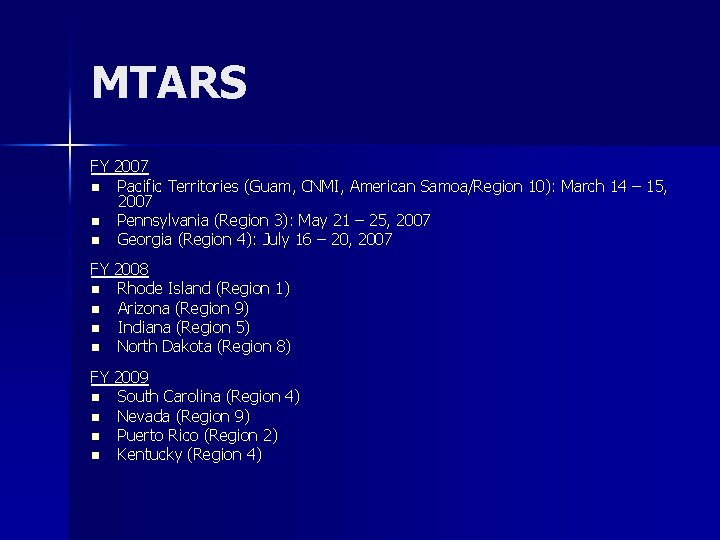 MTARS

FY 2007

- Pacific Territories (Guam, CNMI, American Samoa/Region 10): March 14 – 15, 2007
- Pennsylvania (Region 3): May 21 – 25, 2007
- Georgia (Region 4): July 16 – 20, 2007

FY 2008

- Rhode Island (Region 1)
- Arizona (Region 9)
- Indiana (Region 5)
- North Dakota (Region 8)

FY 2009

- South Carolina (Region 4)
- Nevada (Region 9)
- Puerto Rico (Region 2)
- Kentucky (Region 4)